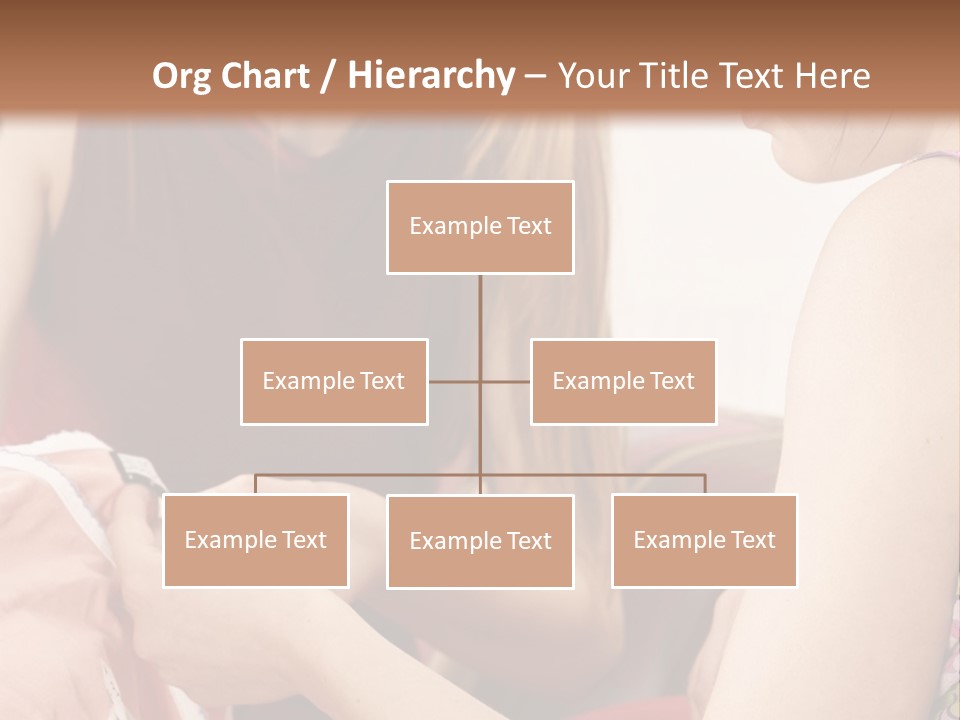 Org Chart / Hierarchy – Your Title Text Here

Example Text

Example Text

Example Text

Example Text

Example Text

Example Text